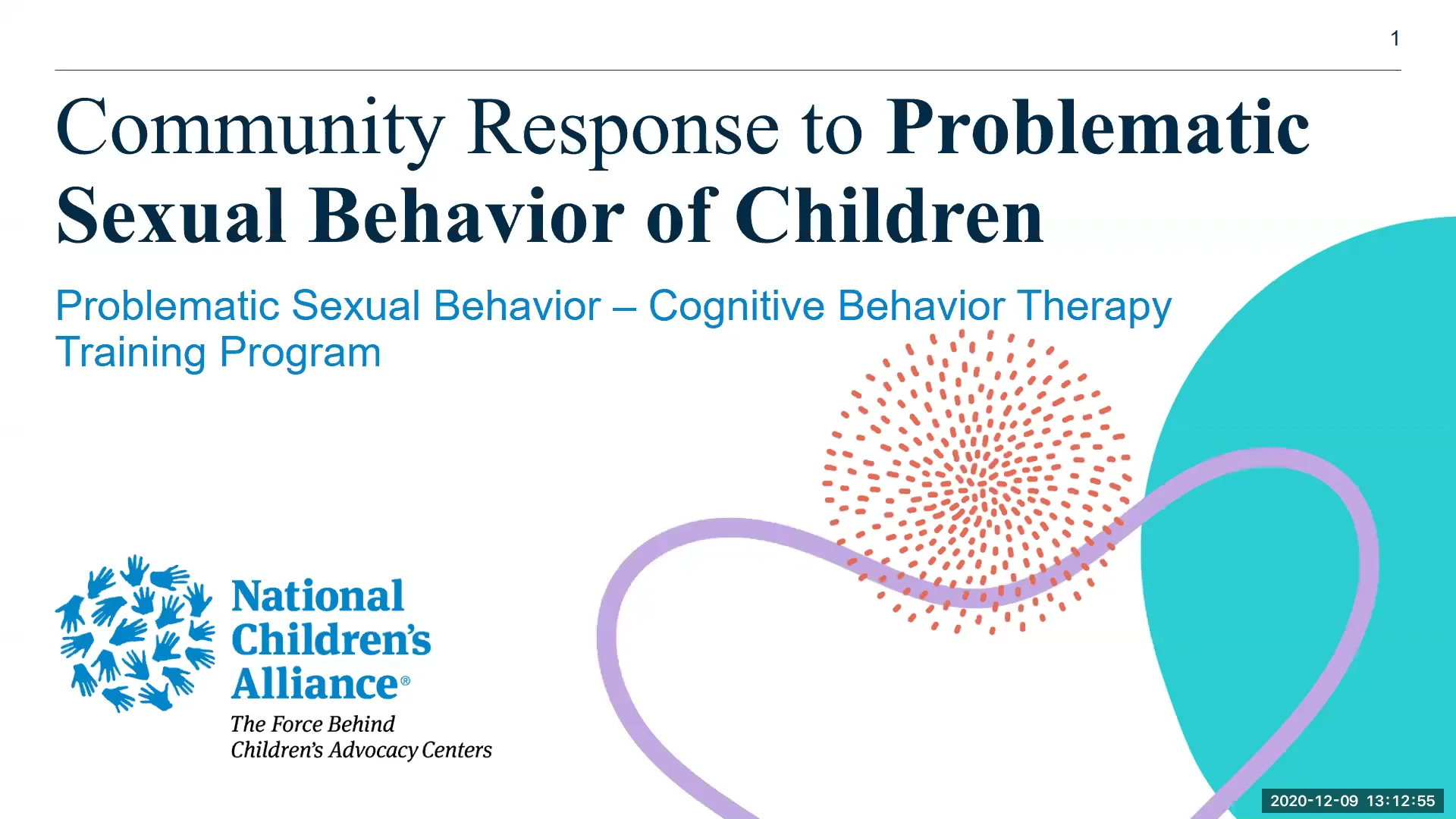 1

Community Response to Problematic Sexual Behavior of Children

Problematic Sexual Behavior – Cognitive Behavior Therapy Training Program

National Children's Alliance®

The Force Behind Children's Advocacy Centers

2020-12-09 13:12:55